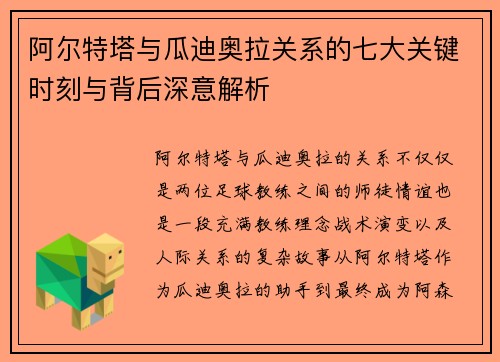 阿尔特塔与瓜迪奥拉关系的七大关键时刻与背后深意解析

阿尔特塔与瓜迪奥拉的关系不仅仅是两位足球教练之间的师徒情谊也是一段充满教练理念战术演变以及人际关系的复杂故事从阿尔特塔作为瓜迪奥拉的助手到最终成为阿森